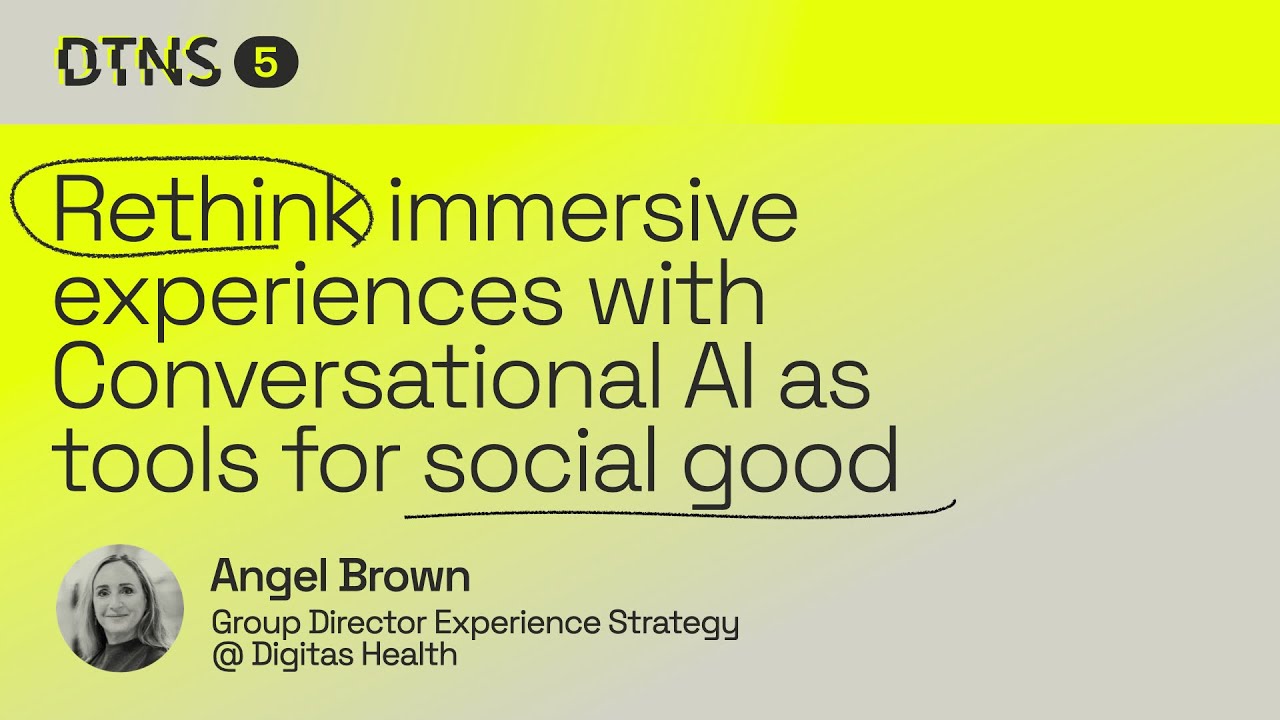 DTNS 5

Rethink immersive experiences with Conversational AI as tools for social good

Angel Brown
Group Director Experience Strategy @ Digitas Health